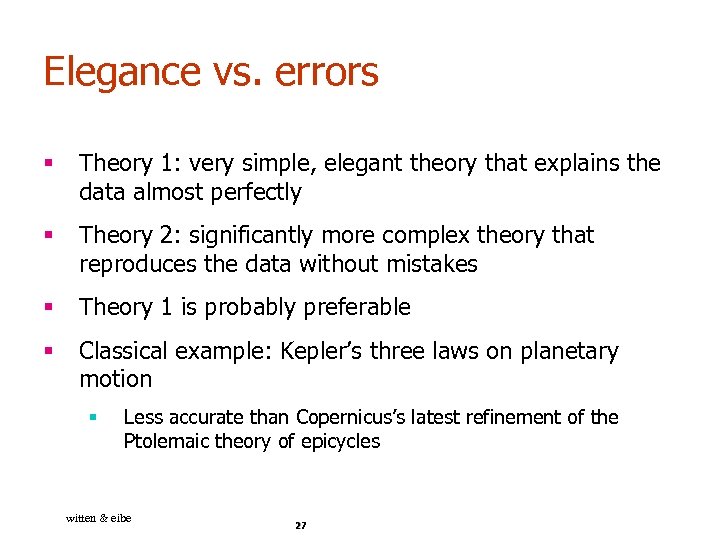 Elegance vs. errors

▪ Theory 1: very simple, elegant theory that explains the data almost perfectly

▪ Theory 2: significantly more complex theory that reproduces the data without mistakes

▪ Theory 1 is probably preferable

▪ Classical example: Kepler's three laws on planetary motion

▪ Less accurate than Copernicus's latest refinement of the Ptolemaic theory of epicycles

witten & eibe

27